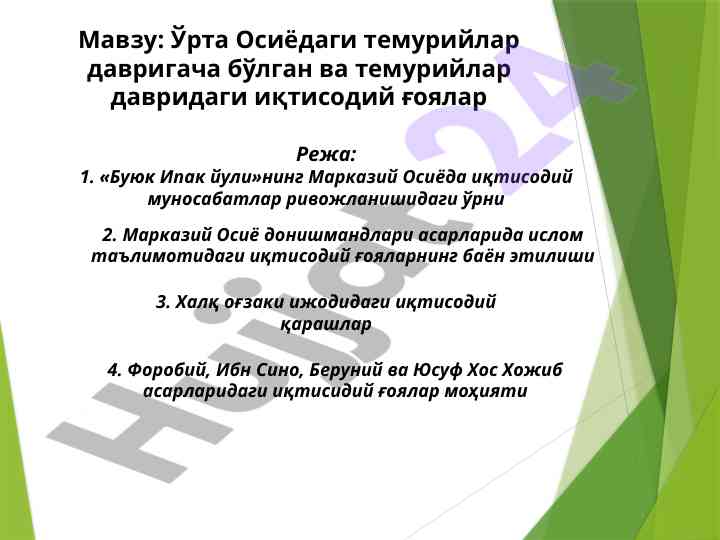 Мавзу: Ўрта Осиёдаги темурийлар давригача бўлган ва темурийлар давридаги иқтисодий ғоялар

Режа:
1. «Буюк Ипак йули»нинг Марказий Осиёда иқтисодий муносабатлар ривожланишидаги ўрни

2. Марказий Осиё донишмандлари асарларида ислом таълимотидаги иқтисодий ғояларнинг баён этилиши

3. Халқ оғзаки ижодидаги иқтисодий қарашлар

4. Форобий, Ибн Сино, Беруний ва Юсуф Хос Хожиб асарларидаги иқтисидий ғоялар моҳияти

Hujjat 24